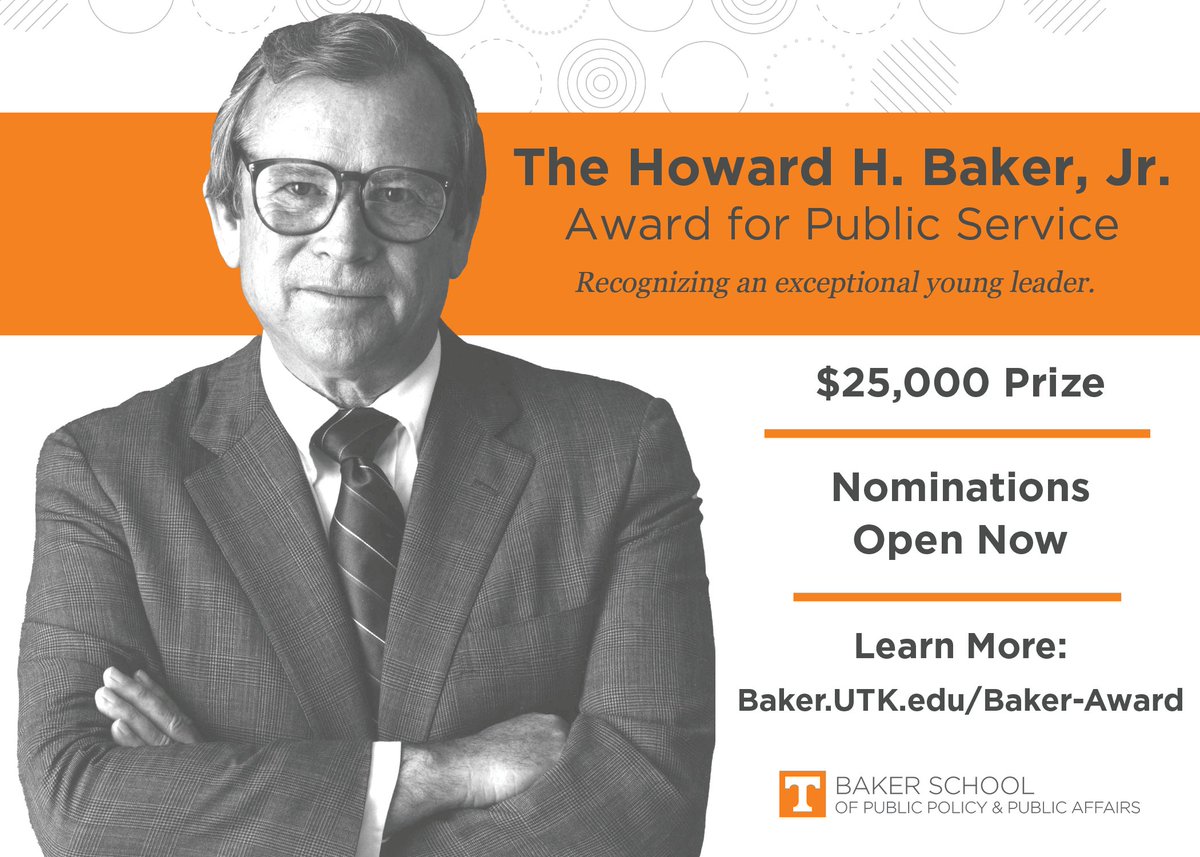 The Howard H. Baker, Jr.
Award for Public Service

Recognizing an exceptional young leader.

\$25,000 Prize

Nominations Open Now

Learn More:
Baker.UTK.edu/Baker-Award

T BAKER SCHOOL
OF PUBLIC POLICY & PUBLIC AFFAIRS